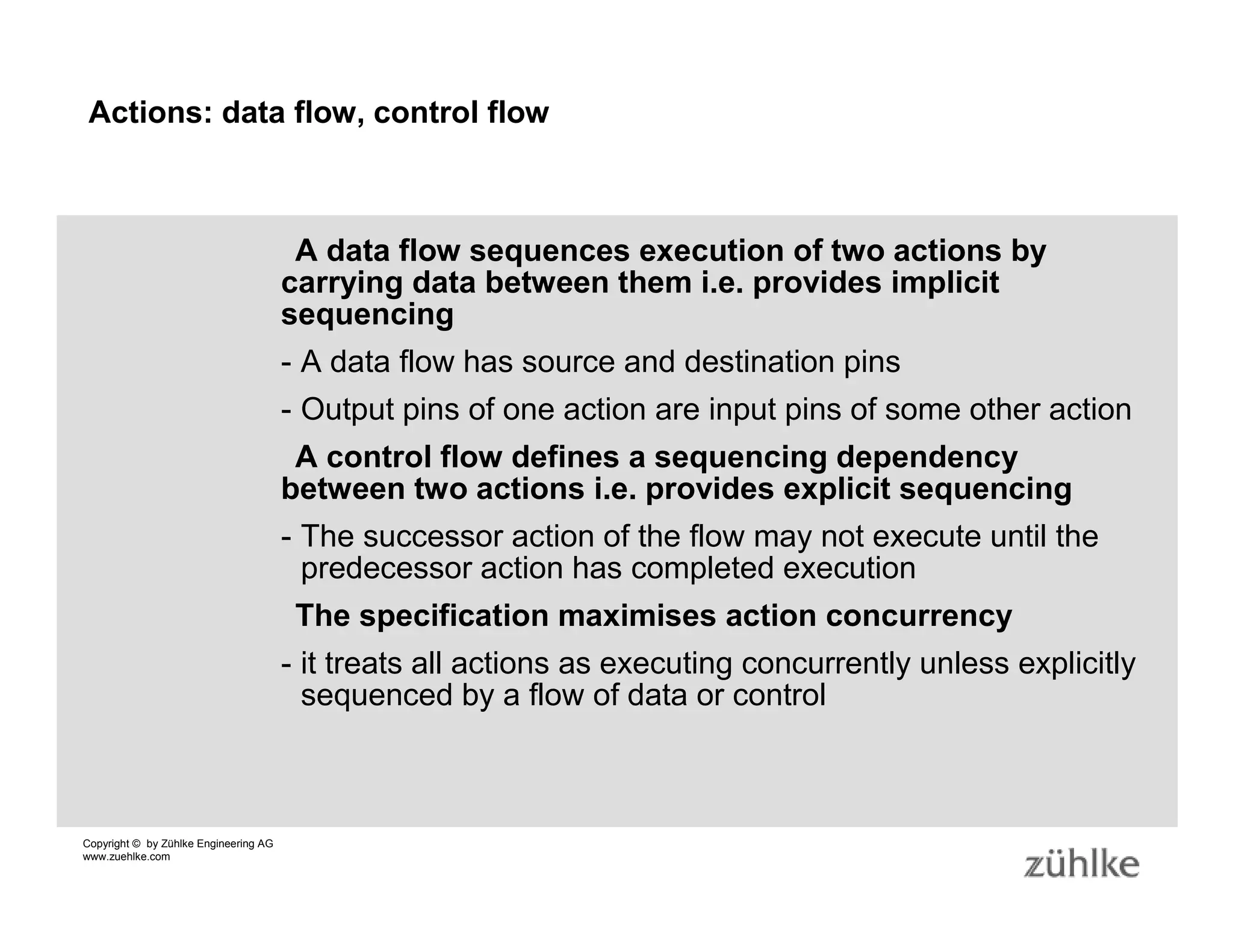 Actions: data flow, control flow

A data flow sequences execution of two actions by carrying data between them i.e. provides implicit sequencing

- A data flow has source and destination pins

- Output pins of one action are input pins of some other action

A control flow defines a sequencing dependency between two actions i.e. provides explicit sequencing

- The successor action of the flow may not execute until the predecessor action has completed execution

The specification maximises action concurrency

- it treats all actions as executing concurrently unless explicitly sequenced by a flow of data or control

Copyright © by Zühlke Engineering AG
www.zuehlke.com

zühlke